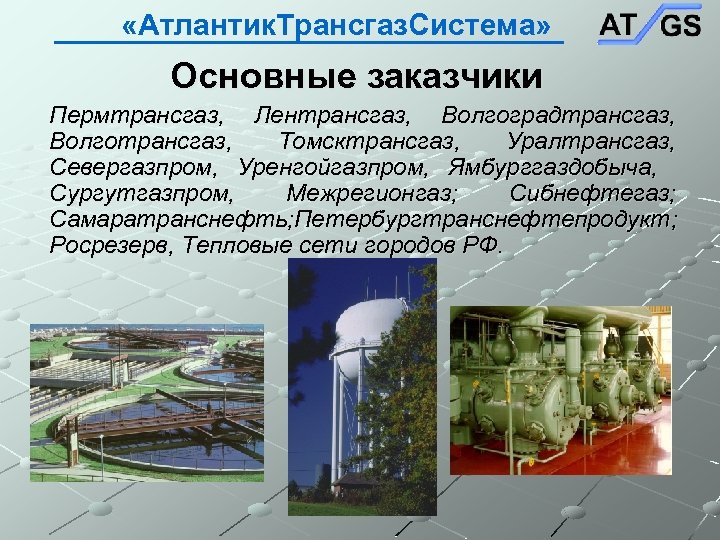 «АтлантикТрансгазСистема»

AT GS

Основные заказчики

Пермтрансгаз, Лентрансгаз, Волгоградтрансгаз, Волготрансгаз, Томсктрансгаз, Уралтрансгаз, Севергазпром, Уренгойгазпром, Ямбурггаздобыча, Сургутгазпром, Межрегионгаз; Сибнефтегаз; Самаратранснефть;Петербургтранснефтепродукт; Росрезерв, Тепловые сети городов РФ.